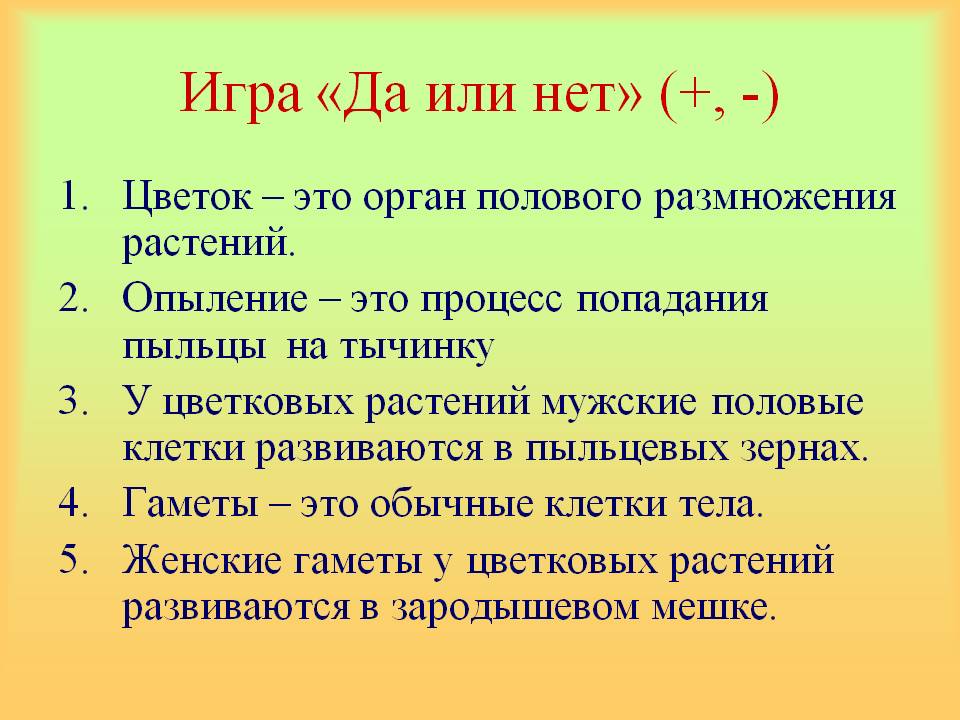 Игра «Да или нет» (+, -)

1. Цветок – это орган полового размножения растений.
2. Опыление – это процесс попадания пыльцы на тычинку
3. У цветковых растений мужские половые клетки развиваются в пыльцевых зернах.
4. Гаметы – это обычные клетки тела.
5. Женские гаметы у цветковых растений развиваются в зародышевом мешке.